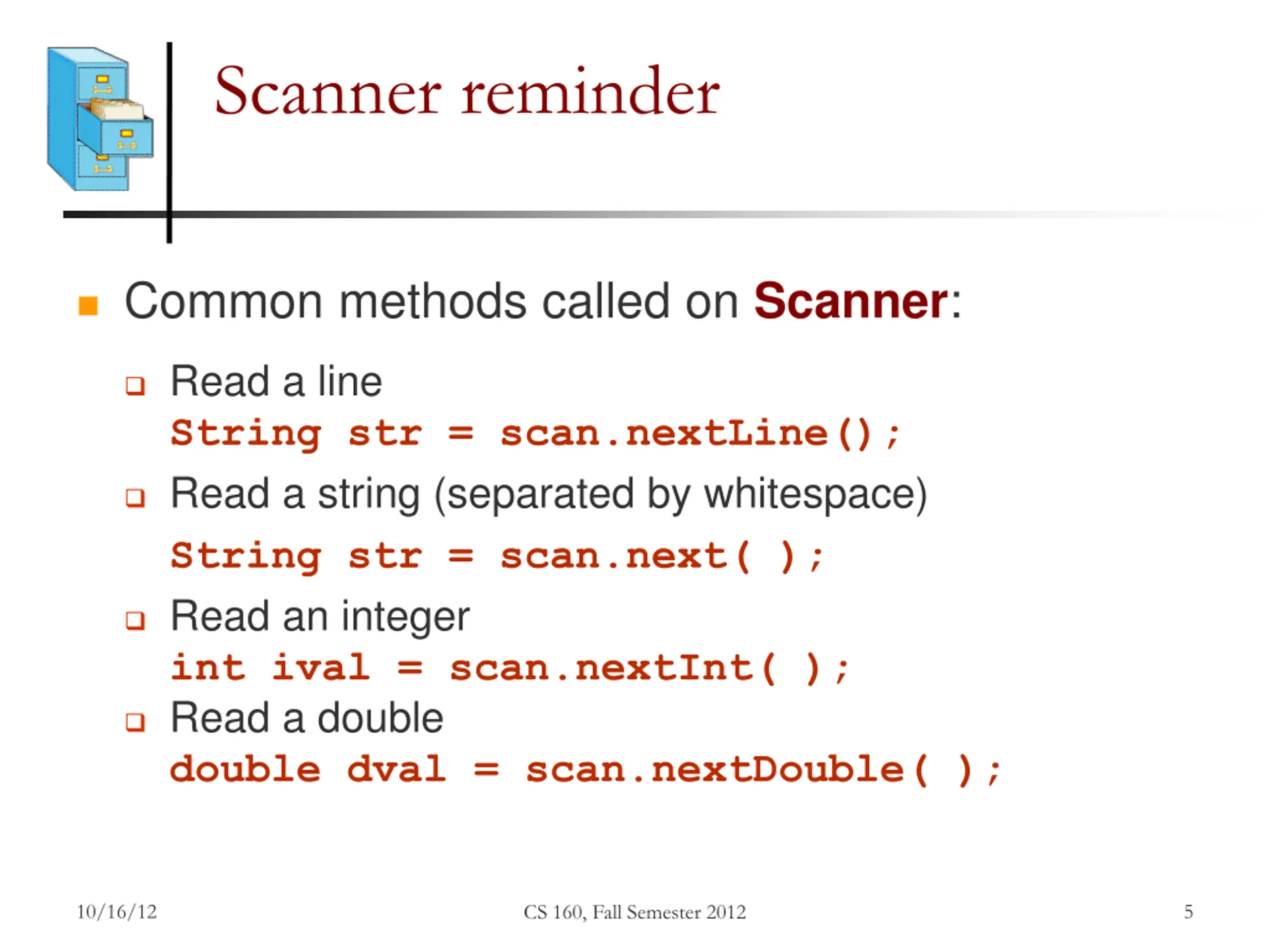 Scanner reminder

Common methods called on Scanner:

Read a line
String str = scan.nextLine();

Read a string (separated by whitespace)
String str = scan.next( );

Read an integer
int ival = scan.nextInt( );

Read a double
double dval = scan.nextDouble( );

10/16/12

CS 160, Fall Semester 2012

5